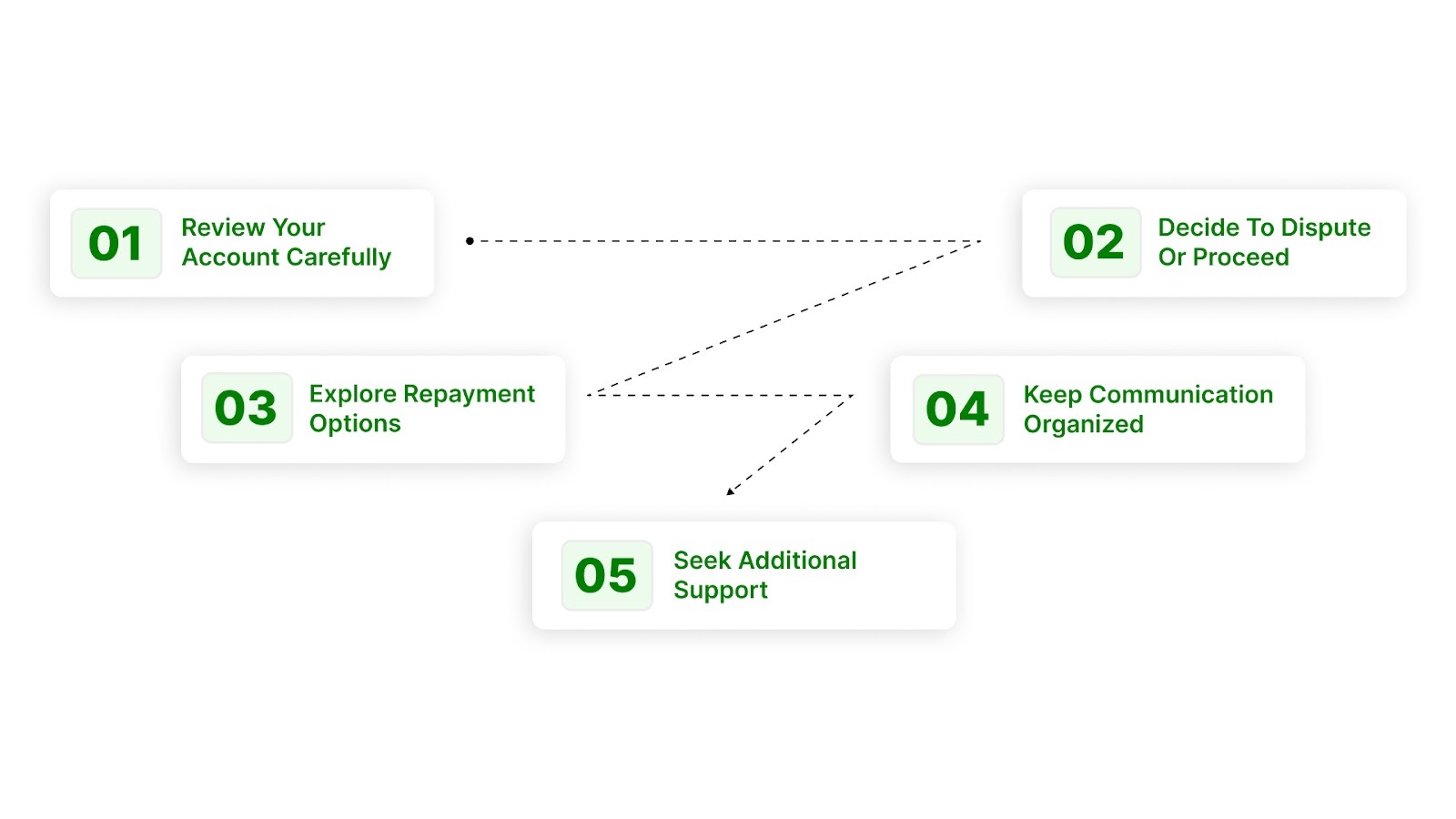 01 Review Your Account Carefully

02 Decide To Dispute Or Proceed

03 Explore Repayment Options

04 Keep Communication Organized

05 Seek Additional Support